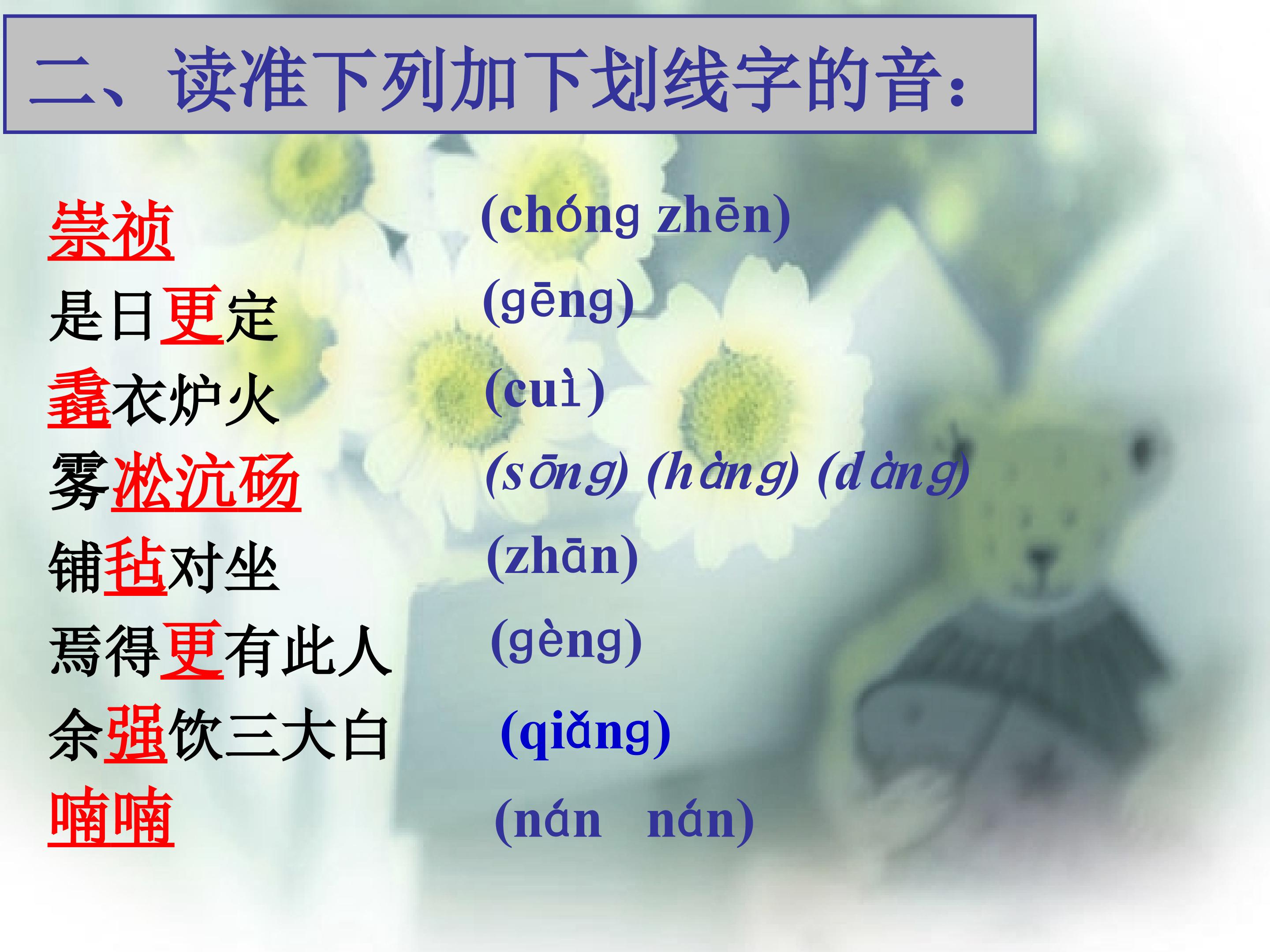 二、读准下列加下划线字的音：

崇祯 (chóng zhēn)

是日更定 (gēng)

毳衣炉火 (cuì)

雾凇沆砀 (sōng) (hàng) (dàng)

铺毡对坐 (zhān)

焉得更有此人 (gèng)

余强饮三大白 (qiǎng)

喃喃 (nán nán)